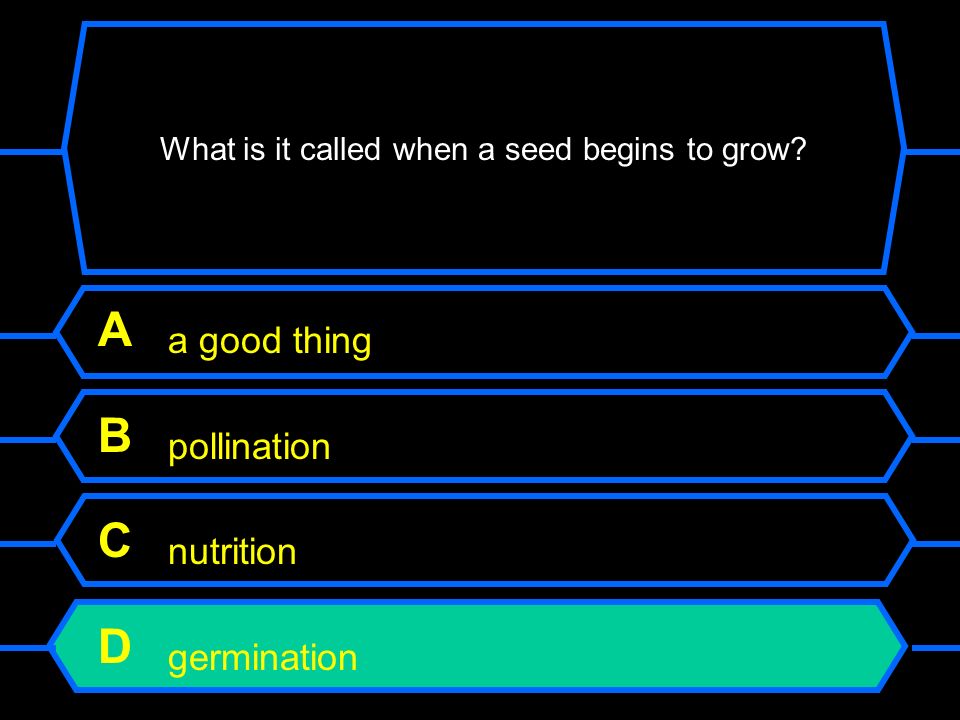 What is it called when a seed begins to grow?

A a good thing

B pollination

C nutrition

D germination